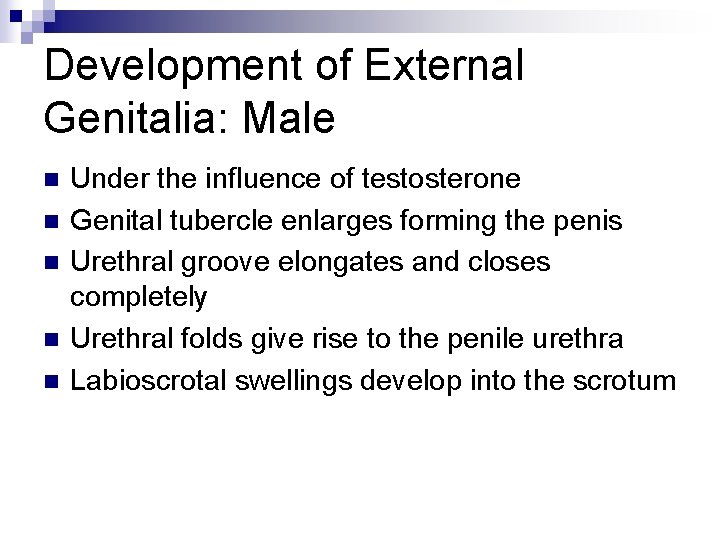 Development of External Genitalia: Male

- Under the influence of testosterone
- Genital tubercle enlarges forming the penis
- Urethral groove elongates and closes completely
- Urethral folds give rise to the penile urethra
- Labioscrotal swellings develop into the scrotum